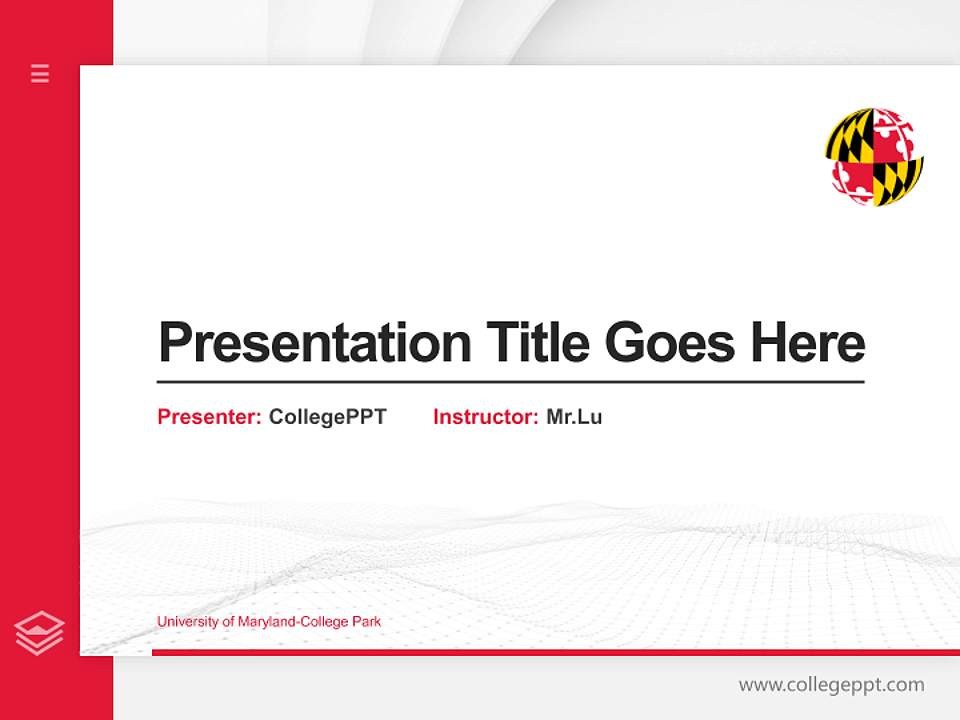 Presentation Title Goes Here

Presenter: CollegePPT Instructor: Mr.Lu

University of Maryland-College Park

www.collegeppt.com